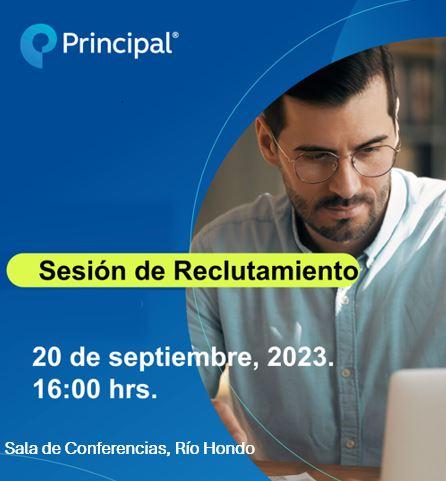 Principal®

Sesión de Reclutamiento

20 de septiembre, 2023.
16:00 hrs.

Sala de Conferencias, Río Hondo